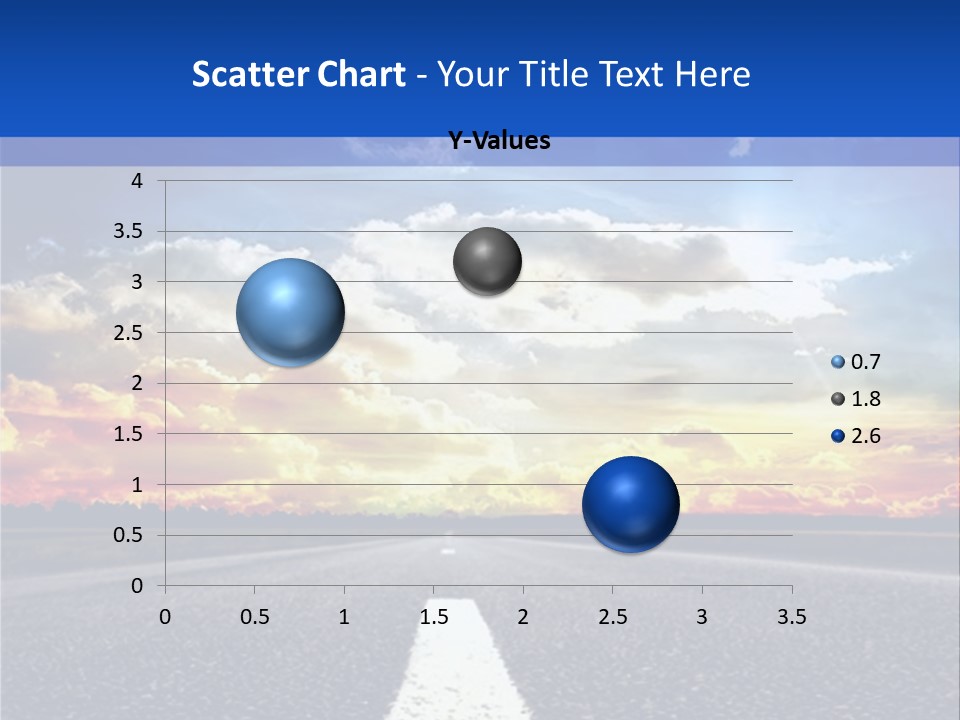 Scatter Chart - Your Title Text Here

Y-Values

4
3.5
3
2.5
2
1.5
1
0.5
0

0 0.5 1 1.5 2 2.5 3 3.5

0.7
1.8
2.6